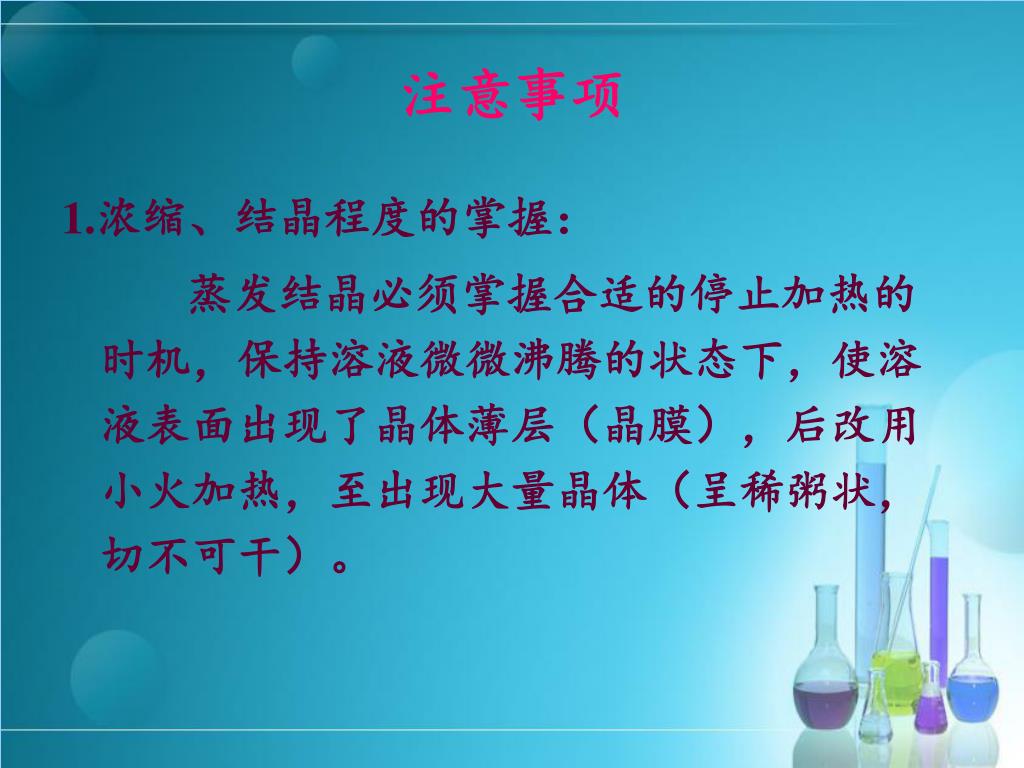 注意事项

1.浓缩、结晶程度的掌握：

蒸发结晶必须掌握合适的停止加热的时机，保持溶液微微沸腾的状态下，使溶液表面出现了晶体薄层（晶膜），后改用小火加热，至出现大量晶体（呈稀粥状，切不可干）。